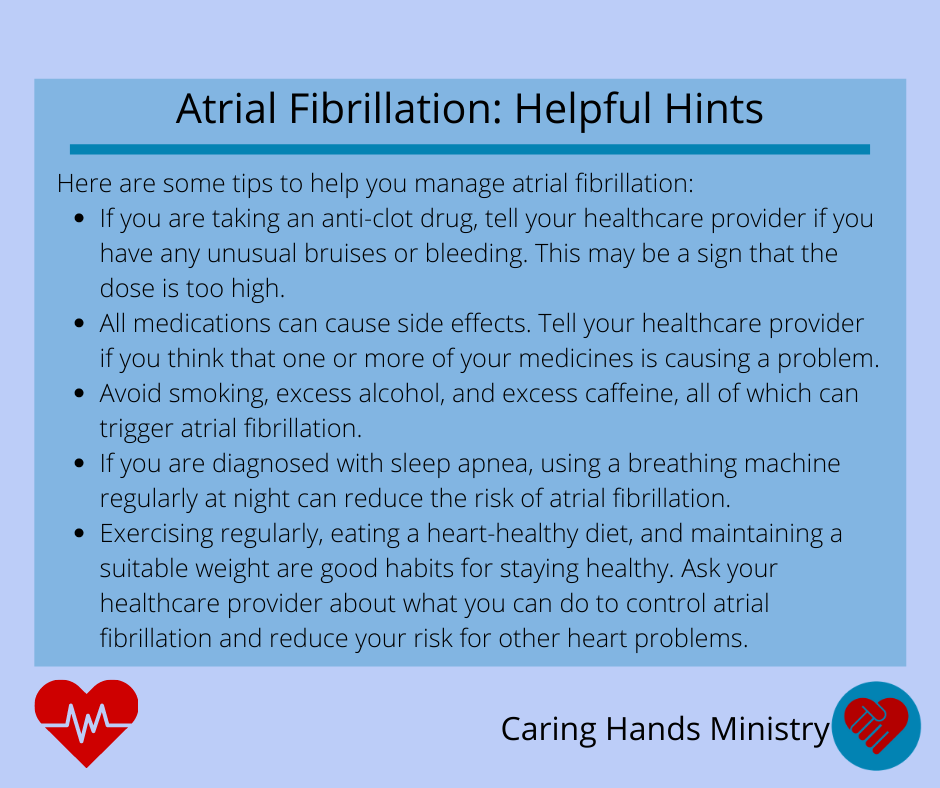 Atrial Fibrillation: Helpful Hints

Here are some tips to help you manage atrial fibrillation:

- If you are taking an anti-clot drug, tell your healthcare provider if you have any unusual bruises or bleeding. This may be a sign that the dose is too high.
- All medications can cause side effects. Tell your healthcare provider if you think that one or more of your medicines is causing a problem.
- Avoid smoking, excess alcohol, and excess caffeine, all of which can trigger atrial fibrillation.
- If you are diagnosed with sleep apnea, using a breathing machine regularly at night can reduce the risk of atrial fibrillation.
- Exercising regularly, eating a heart-healthy diet, and maintaining a suitable weight are good habits for staying healthy. Ask your healthcare provider about what you can do to control atrial fibrillation and reduce your risk for other heart problems.

Caring Hands Ministry